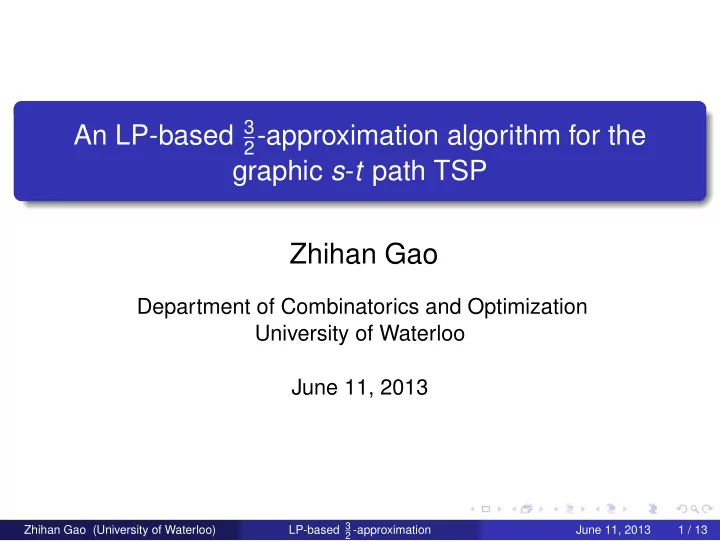 An LP-based $\frac{3}{2}$-approximation algorithm for the graphic $s$-$t$ path TSP

Zhihan Gao

Department of Combinatorics and Optimization
University of Waterloo

June 11, 2013

Zhihan Gao (University of Waterloo) LP-based $\frac{3}{2}$-approximation June 11, 2013 1 / 13